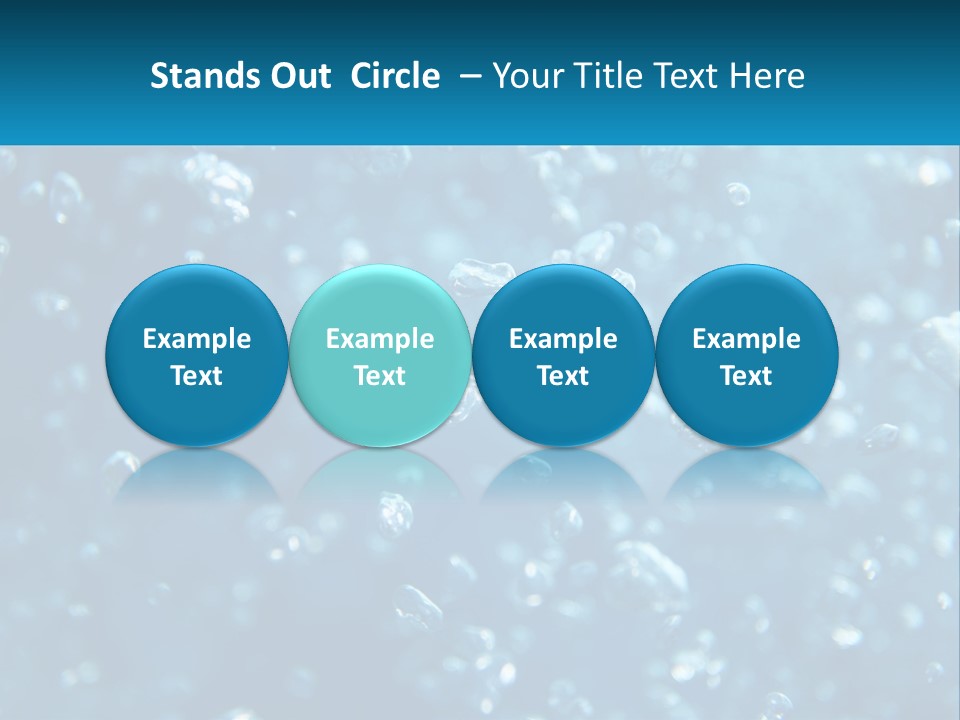 Stands Out  Circle  – Your Title Text Here

Example Text

Example Text

Example Text

Example Text